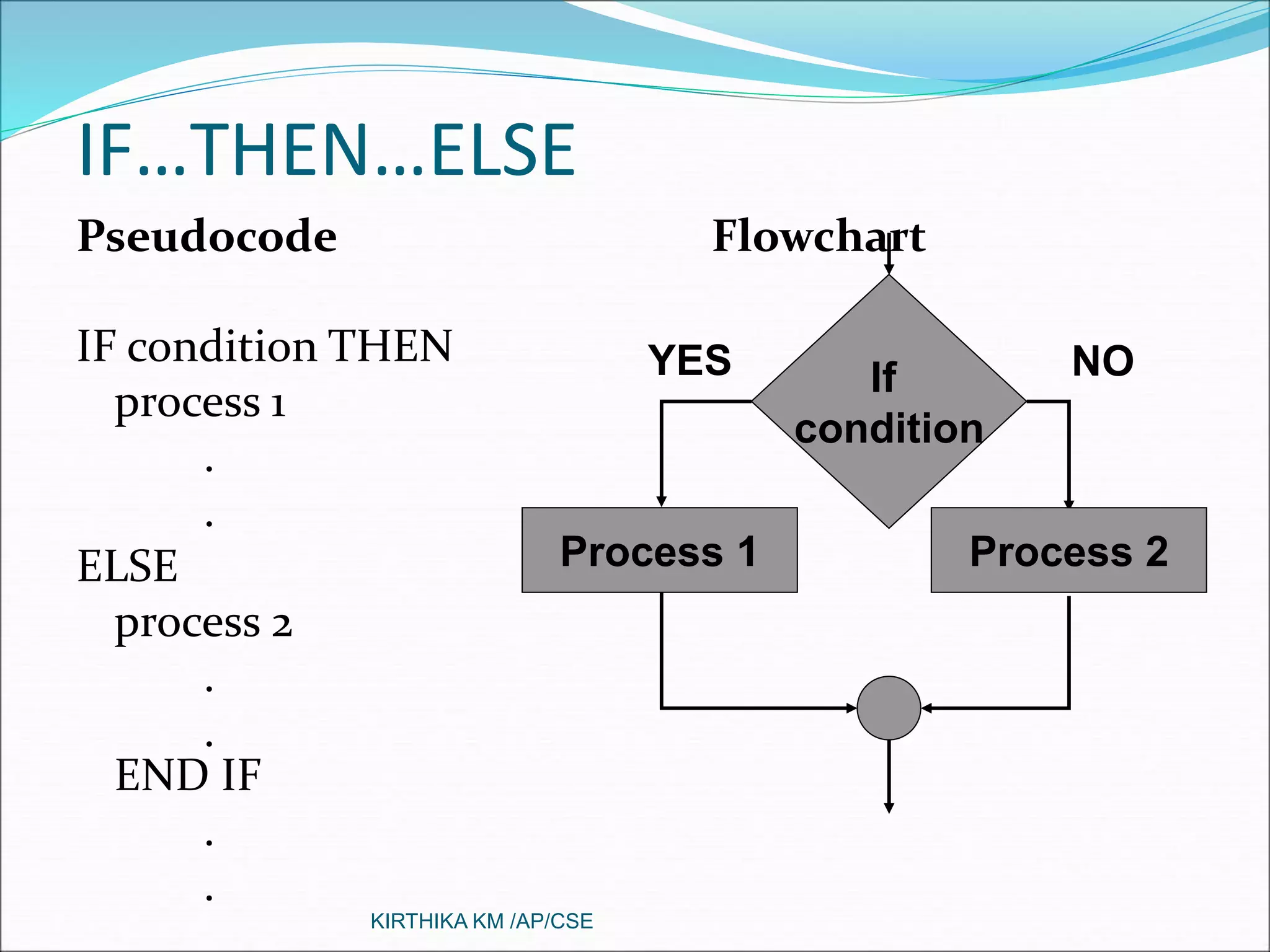 IF…THEN…ELSE

Pseudocode

IF condition THEN
process 1
.
.
ELSE
process 2
.
.
END IF
.
.

Flowchart

YES

If condition

NO

Process 1

Process 2

KIRTHIKA KM /AP/CSE